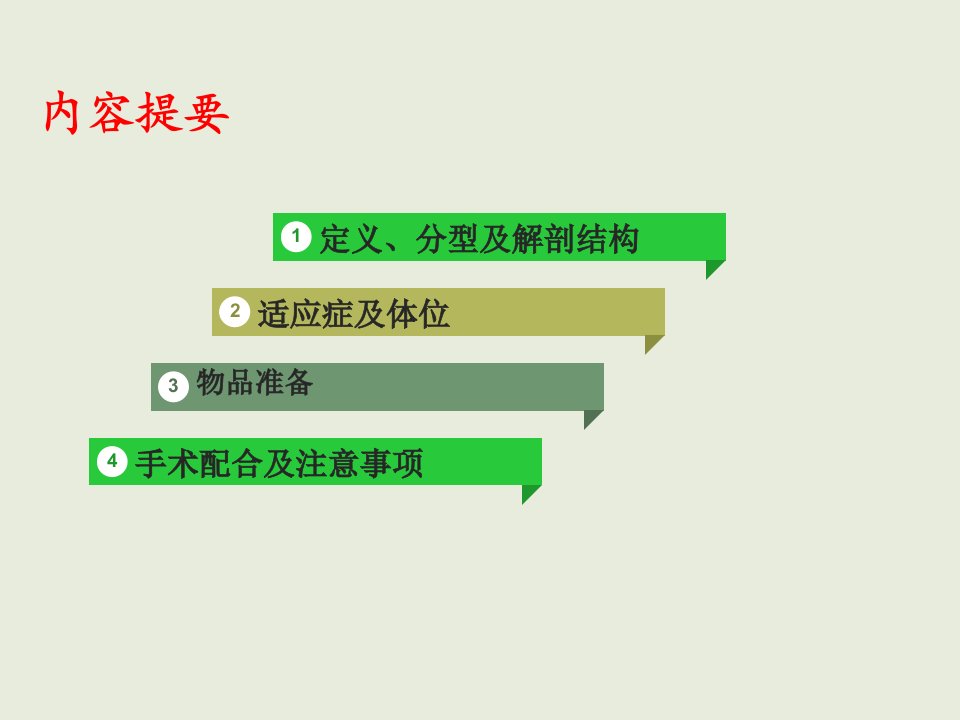 内容提要

1 定义、分型及解剖结构

2 适应症及体位

3 物品准备

4 手术配合及注意事项